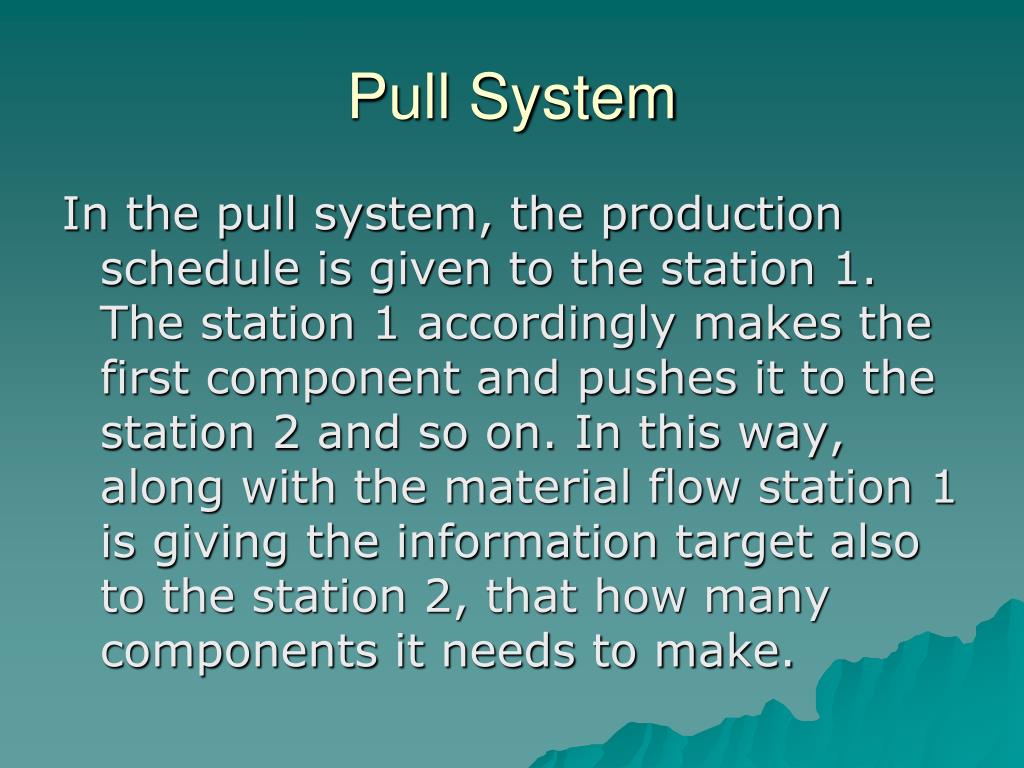 Pull System

In the pull system, the production schedule is given to the station 1. The station 1 accordingly makes the first component and pushes it to the station 2 and so on. In this way, along with the material flow station 1 is giving the information target also to the station 2, that how many components it needs to make.